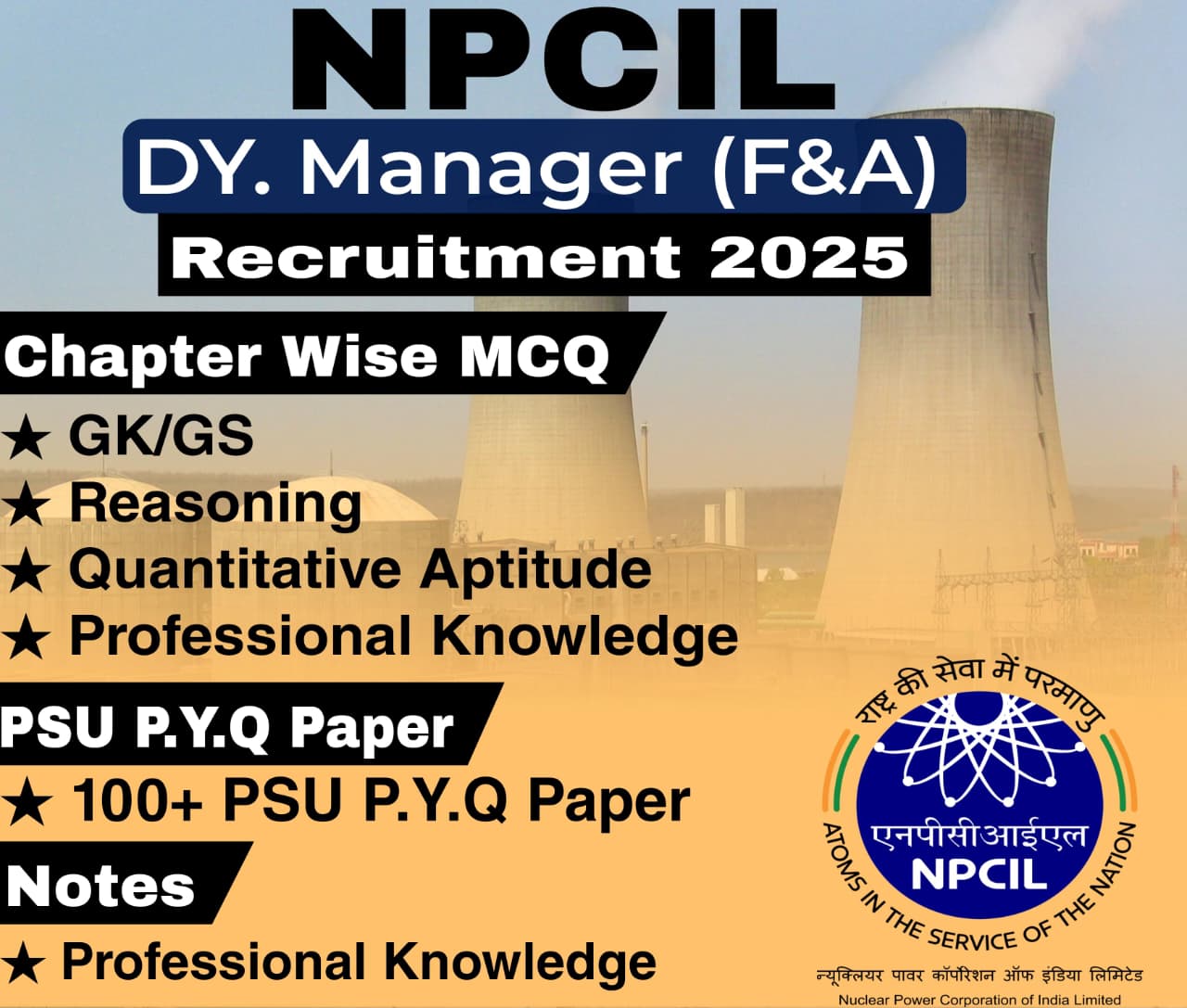 NPCIL
DY. Manager (F&A)
Recruitment 2025

Chapter Wise MCQ
★ GK/GS
★ Reasoning
★ Quantitative Aptitude
★ Professional Knowledge

PSU P.Y.Q Paper
★ 100+ PSU P.Y.Q Paper

Notes
★ Professional Knowledge

राष्ट्र की सेवा में परमाणु
एनपीसीआईएल
NPCIL
ATOMS IN THE SERVICE OF THE NATION
न्यूक्लियर पावर कॉर्पोरेशन ऑफ इंडिया लिमिटेड
Nuclear Power Corporation of India Limited